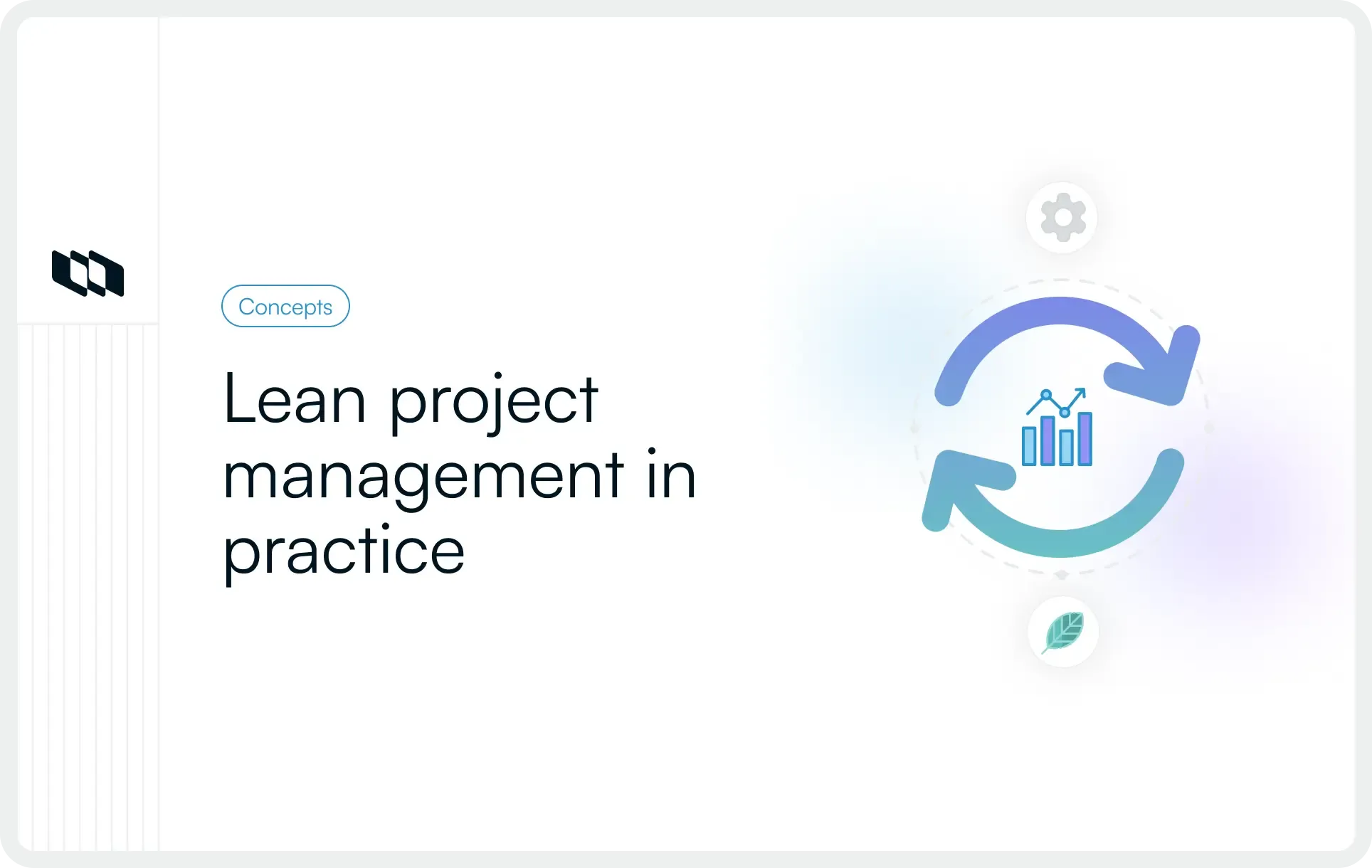 Concepts

Lean project management in practice